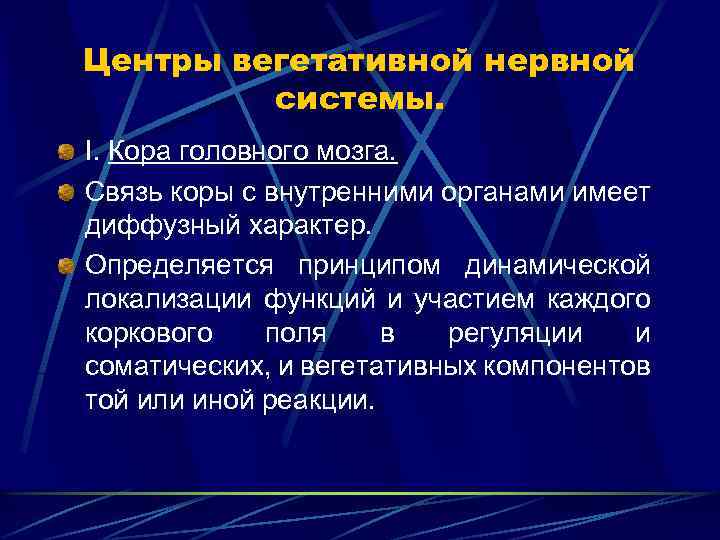 Центры вегетативной нервной системы.

I. Кора головного мозга.

Связь коры с внутренними органами имеет диффузный характер.

Определяется принципом динамической локализации функций и участием каждого коркового поля в регуляции и соматических, и вегетативных компонентов той или иной реакции.